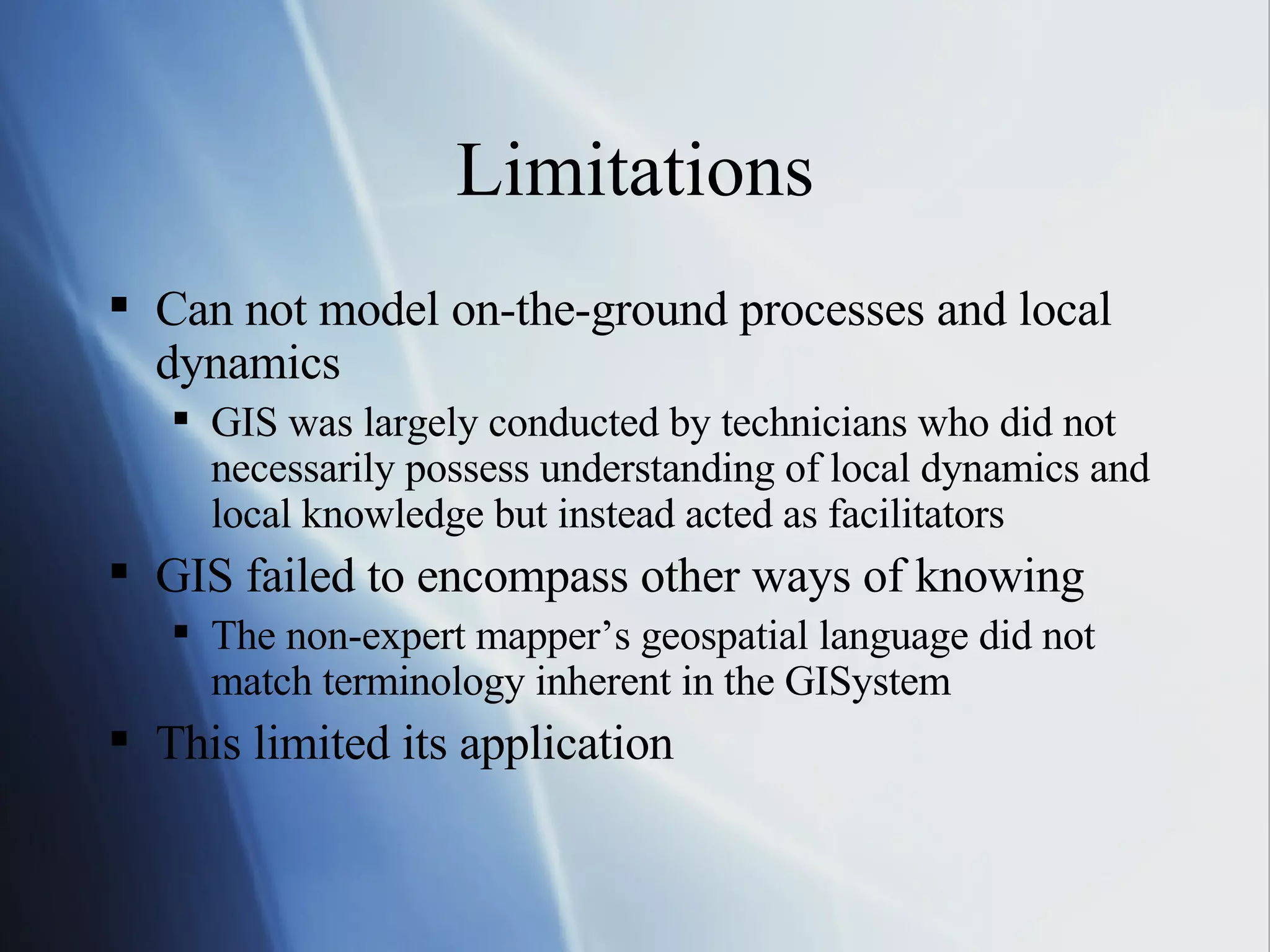 Limitations

▪ Can not model on-the-ground processes and local dynamics

▪ GIS was largely conducted by technicians who did not necessarily possess understanding of local dynamics and local knowledge but instead acted as facilitators

▪ GIS failed to encompass other ways of knowing

▪ The non-expert mapper’s geospatial language did not match terminology inherent in the GISystem

▪ This limited its application